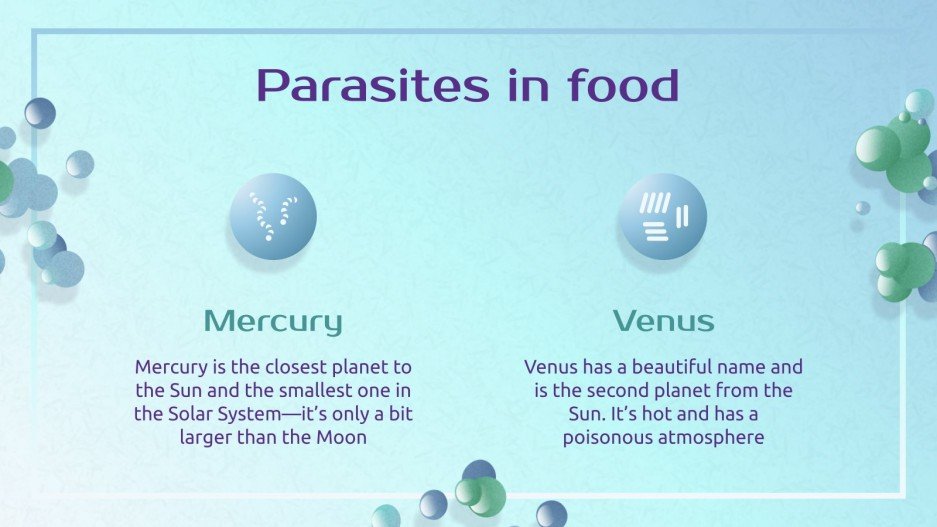 Parasites in food

Mercury

Mercury is the closest planet to the Sun and the smallest one in the Solar System—it's only a bit larger than the Moon

Venus

Venus has a beautiful name and is the second planet from the Sun. It's hot and has a poisonous atmosphere